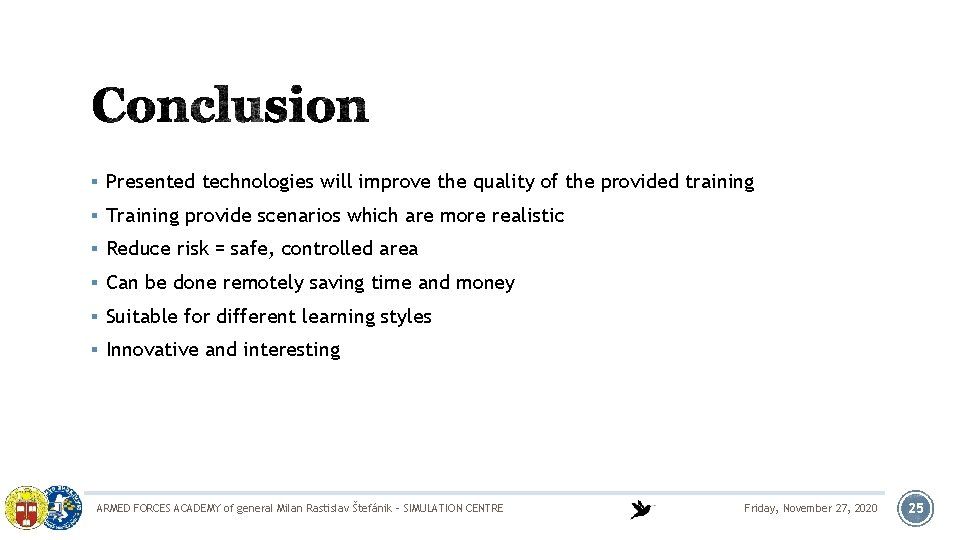 Conclusion

▪ Presented technologies will improve the quality of the provided training
▪ Training provide scenarios which are more realistic
▪ Reduce risk = safe, controlled area
▪ Can be done remotely saving time and money
▪ Suitable for different learning styles
▪ Innovative and interesting

ARMED FORCES ACADEMY of general Milan Rastislav Štefánik - SIMULATION CENTRE

Friday, November 27, 2020

25